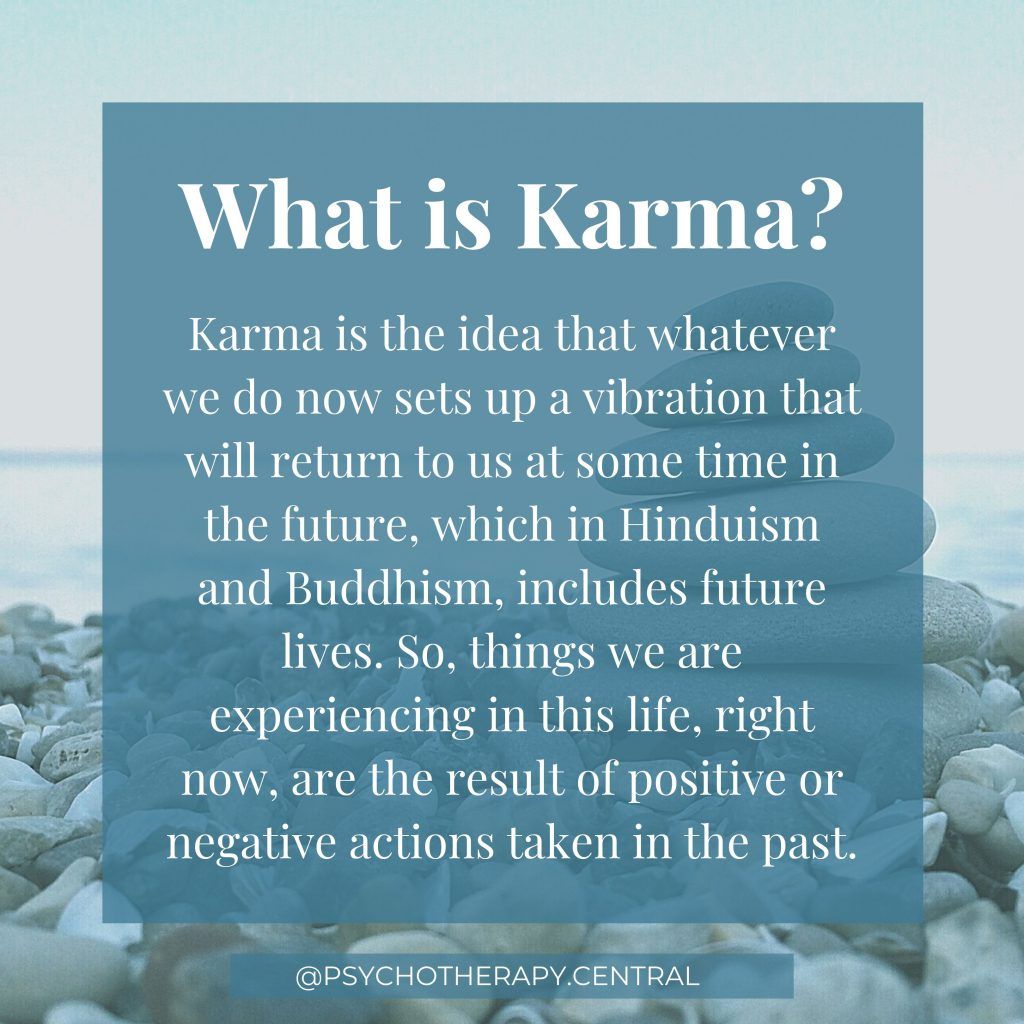 What is Karma?

Karma is the idea that whatever we do now sets up a vibration that will return to us at some time in the future, which in Hinduism and Buddhism, includes future lives. So, things we are experiencing in this life, right now, are the result of positive or negative actions taken in the past.

@PSYCHOTHERAPY.CENTRAL